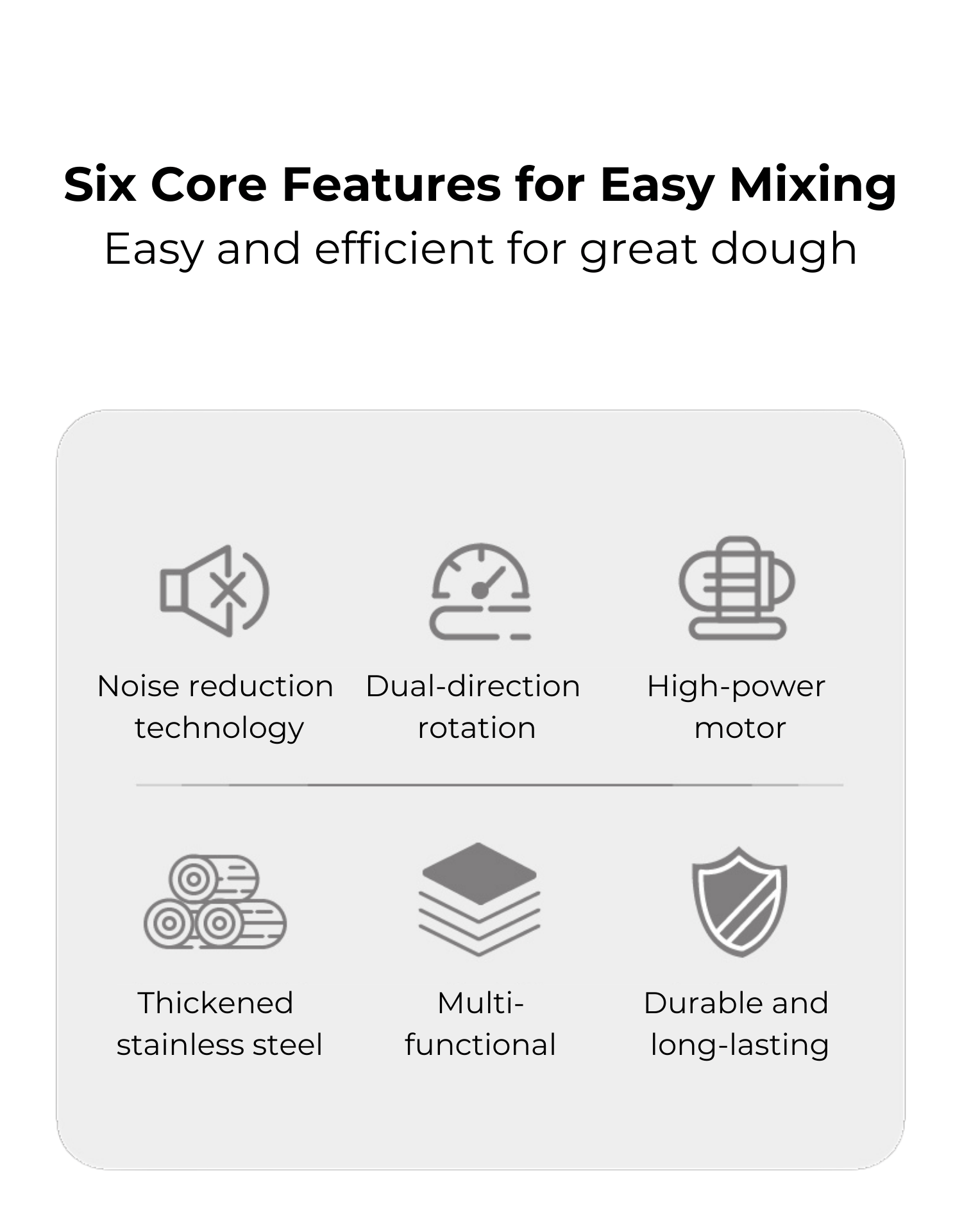 Six Core Features for Easy Mixing
Easy and efficient for great dough

Noise reduction technology

Dual-direction rotation

High-power motor

Thickened stainless steel

Multi-functional

Durable and long-lasting